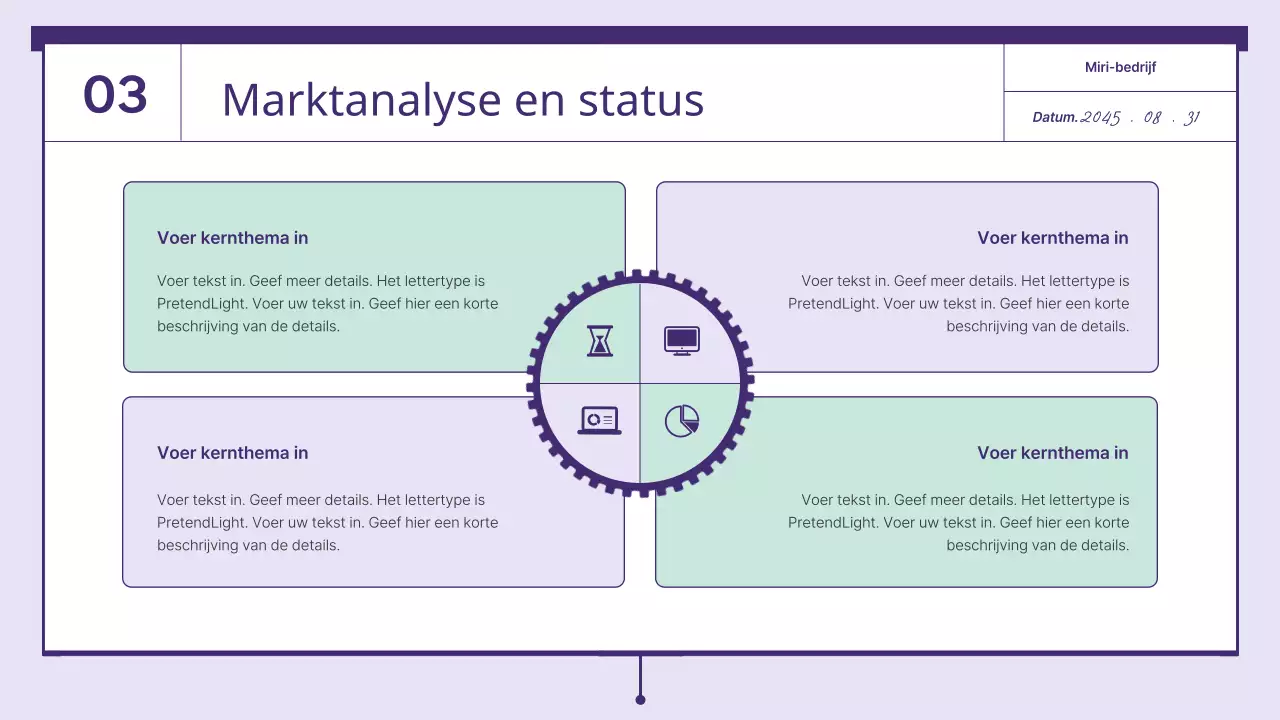 03

Marktanalyse en status

Miri-bedrijf

Datum. 2045 . 08 . 31

Voer kernthema in

Voer tekst in. Geef meer details. Het lettertype is PretendLight. Voer uw tekst in. Geef hier een korte beschrijving van de details.

Voer kernthema in

Voer tekst in. Geef meer details. Het lettertype is PretendLight. Voer uw tekst in. Geef hier een korte beschrijving van de details.

Voer kernthema in

Voer tekst in. Geef meer details. Het lettertype is PretendLight. Voer uw tekst in. Geef hier een korte beschrijving van de details.

Voer kernthema in

Voer tekst in. Geef meer details. Het lettertype is PretendLight. Voer uw tekst in. Geef hier een korte beschrijving van de details.